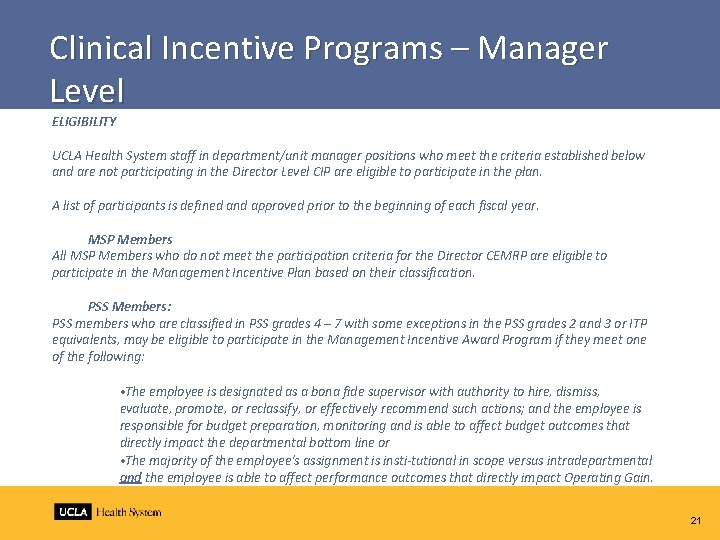 Clinical Incentive Programs – Manager Level

ELIGIBILITY

UCLA Health System staff in department/unit manager positions who meet the criteria established below and are not participating in the Director Level CIP are eligible to participate in the plan.

A list of participants is defined and approved prior to the beginning of each fiscal year.

MSP Members
All MSP Members who do not meet the participation criteria for the Director CEMRP are eligible to participate in the Management Incentive Plan based on their classification.

PSS Members:
PSS members who are classified in PSS grades 4 – 7 with some exceptions in the PSS grades 2 and 3 or ITP equivalents, may be eligible to participate in the Management Incentive Award Program if they meet one of the following:

•The employee is designated as a bona fide supervisor with authority to hire, dismiss, evaluate, promote, or reclassify, or effectively recommend such actions; and the employee is responsible for budget preparation, monitoring and is able to affect budget outcomes that directly impact the departmental bottom line or
•The majority of the employee's assignment is insti-tutional in scope versus intradepartmental and the employee is able to affect performance outcomes that directly impact Operating Gain.

UCLA Health System

21